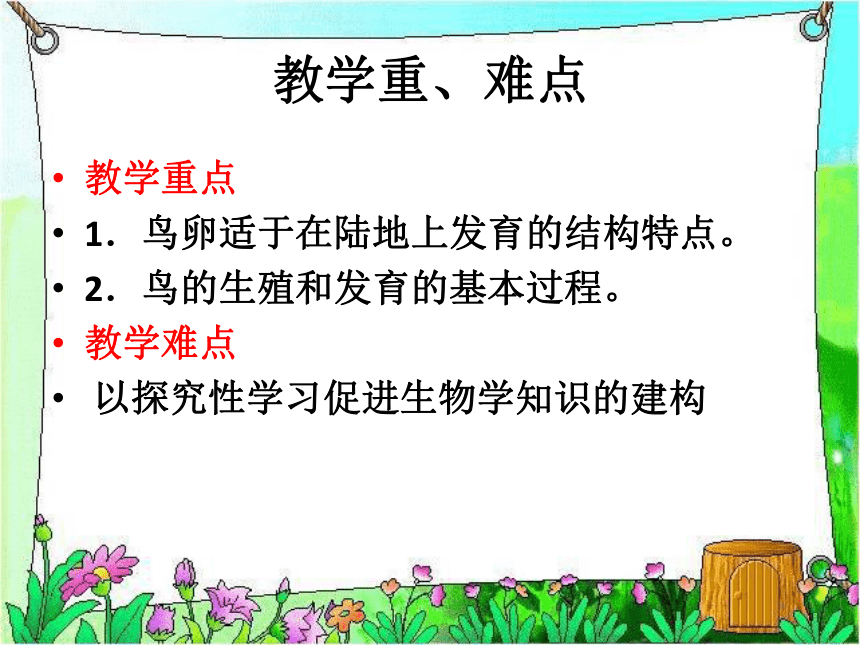 教学重、难点

• 教学重点
• 1．鸟卵适于在陆地上发育的结构特点。
• 2．鸟的生殖和发育的基本过程。
• 教学难点
• 以探究性学习促进生物学知识的建构